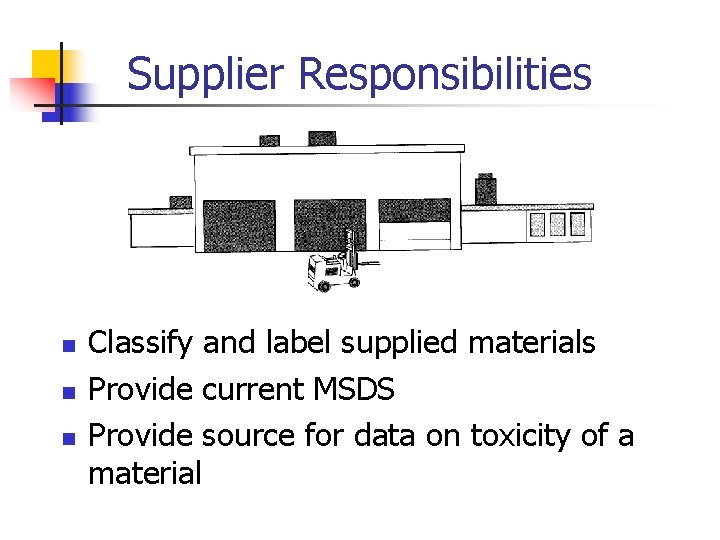 Supplier Responsibilities

- Classify and label supplied materials
- Provide current MSDS
- Provide source for data on toxicity of a material